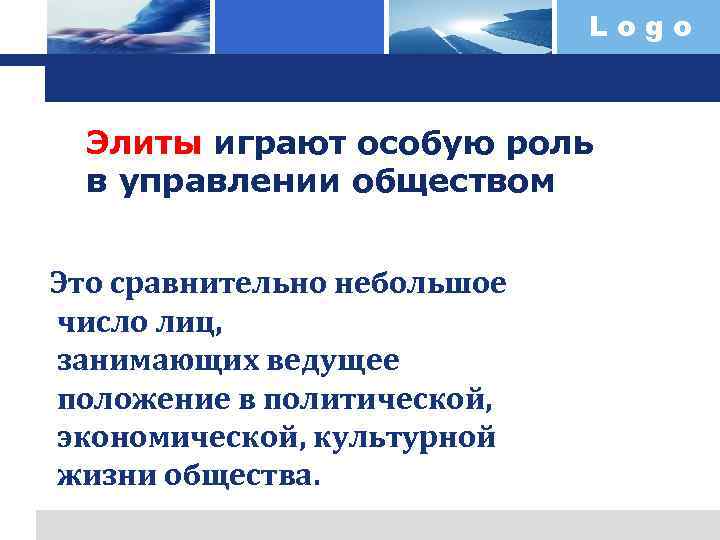 Logo

Элиты играют особую роль в управлении обществом

Это сравнительно небольшое число лиц, занимающих ведущее положение в политической, экономической, культурной жизни общества.